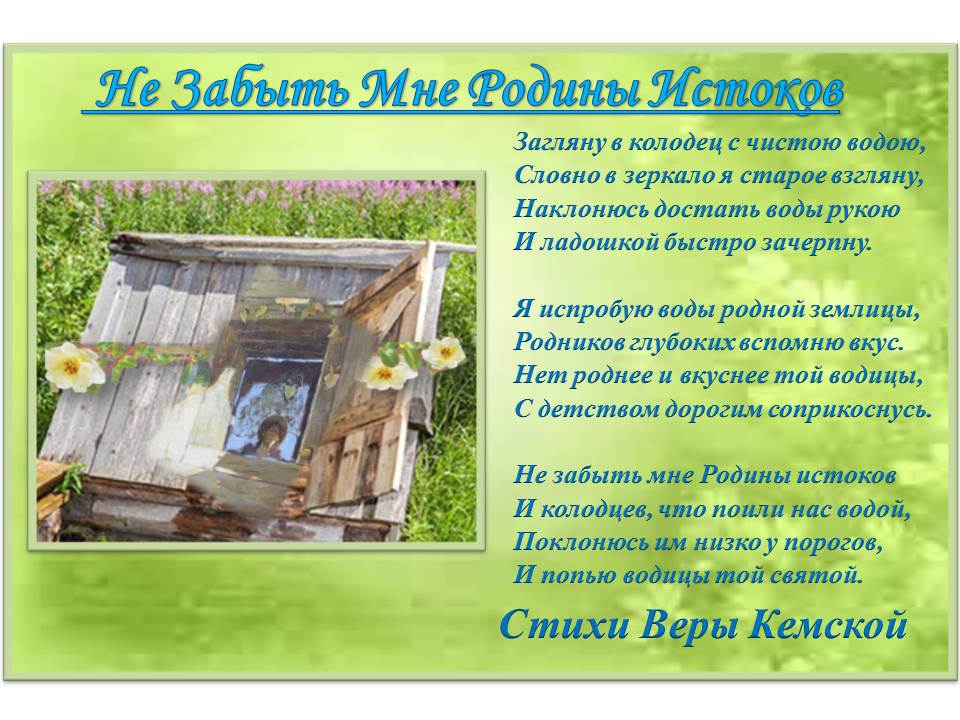 Не Забыть Мне Родины Истоков

Загляну в колодец с чистою водою,
Словно в зеркало я старое взгляну,
Наклонюсь достать воды рукою
И ладошкой быстро зачерпну.

Я испробую воды родной землицы,
Родников глубоких вспомню вкус.
Нет роднее и вкуснее той водицы,
С детством дорогим соприкоснусь.

Не забыть мне Родины истоков
И колодцев, что поили нас водой,
Поклонюсь им низко у порогов,
И попью водицы той святой.

Стихи Веры Кемской